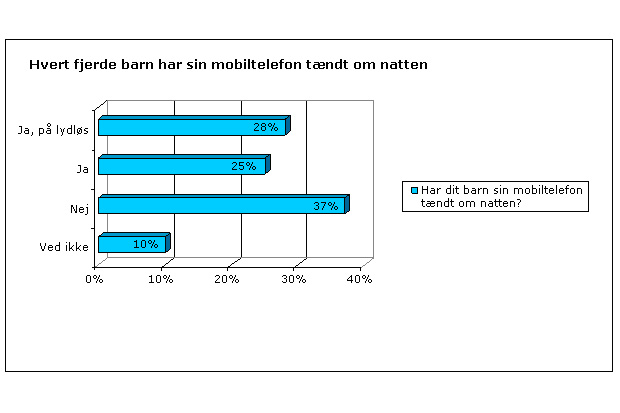 Hvert fjerde barn har sin mobiltelefon tændt om natten

Ja, på lydløs
28%
Ja
25%
Nej
37%
Ved ikke
10%

0%
10%
20%
30%
40%

Har dit barn sin mobiltelefon tændt om natten?